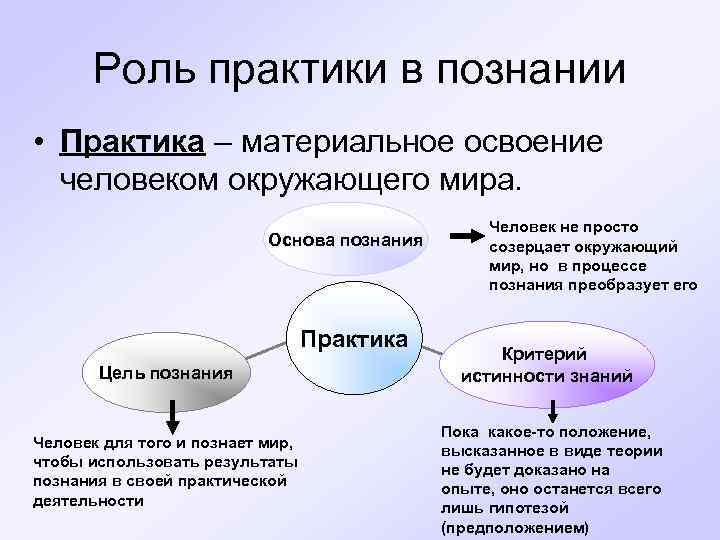 Роль практики в познании

• Практика – материальное освоение человеком окружающего мира.

Основа познания

Человек не просто созерцает окружающий мир, но в процессе познания преобразует его

Практика

Цель познания

Критерий истинности знаний

Человек для того и познает мир, чтобы использовать результаты познания в своей практической деятельности

Пока какое-то положение, высказанное в виде теории не будет доказано на опыте, оно останется всего лишь гипотезой (предположением)